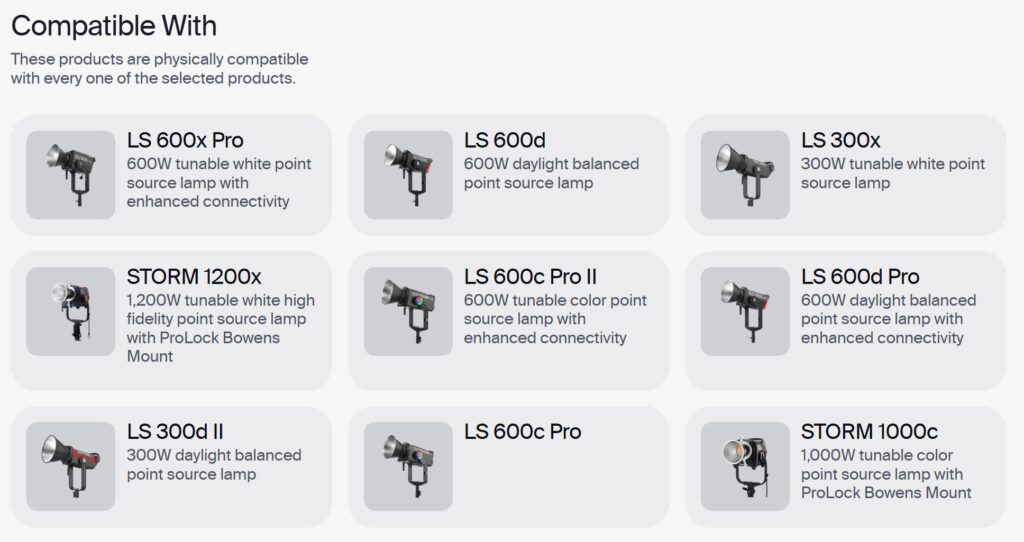 Compatible With

These products are physically compatible with every one of the selected products.

LS 600x Pro
600W tunable white point source lamp with enhanced connectivity

LS 600d
600W daylight balanced point source lamp

LS 300x
300W tunable white point source lamp

STORM 1200x
1,200W tunable white high fidelity point source lamp with ProLock Bowens Mount

LS 600c Pro II
600W tunable color point source lamp with enhanced connectivity

LS 600d Pro
600W daylight balanced point source lamp with enhanced connectivity

LS 300d II
300W daylight balanced point source lamp

LS 600c Pro

STORM 1000c
1,000W tunable color point source lamp with ProLock Bowens Mount